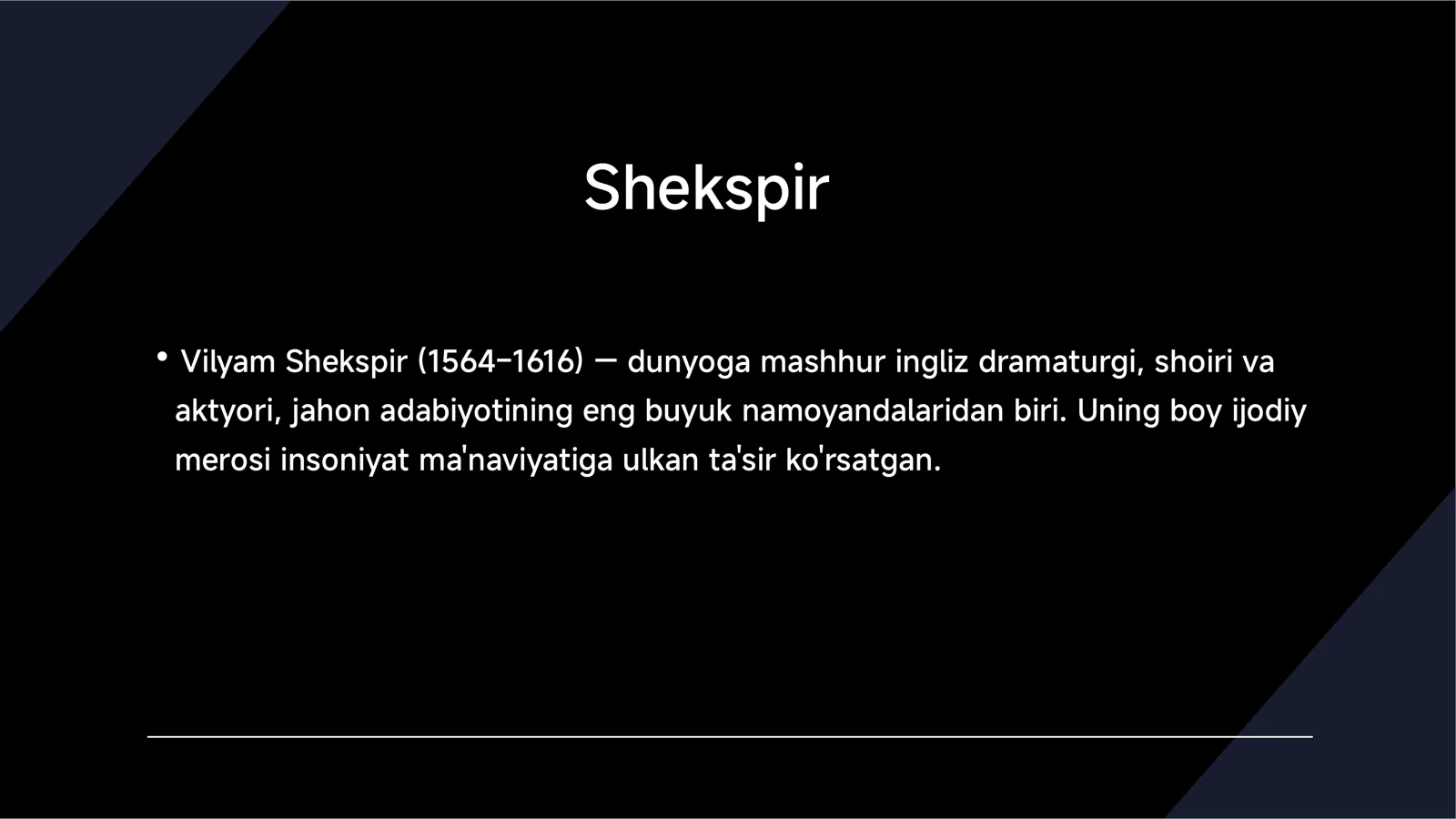 Shekspir

• Vilyam Shekspir (1564–1616) — dunyoga mashhur ingliz dramaturgi, shoiri va aktyori, jahon adabiyotining eng buyuk namoyandalaridan biri. Uning boy ijodiy merosi insoniyat ma'naviyatiga ulkan ta'sir ko'rsatgan.